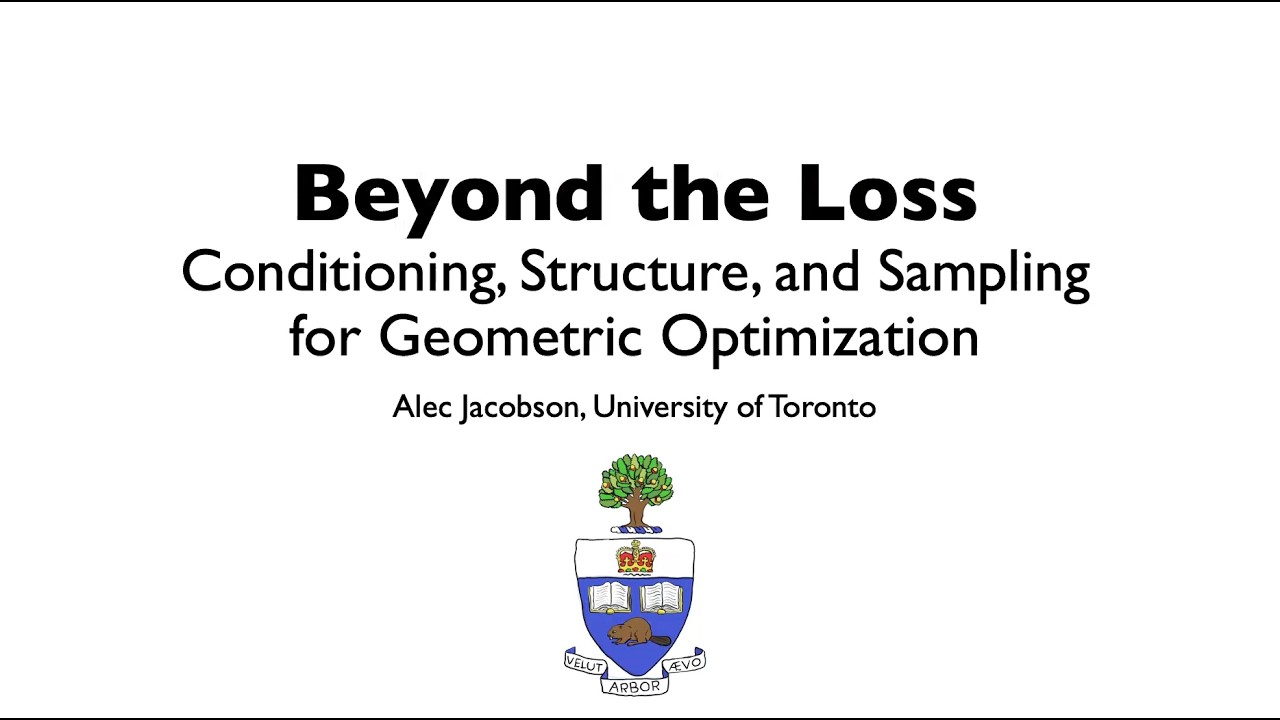 Beyond the Loss
Conditioning, Structure, and Sampling for Geometric Optimization

Alec Jacobson, University of Toronto

VELUT ARBOR ÆVO